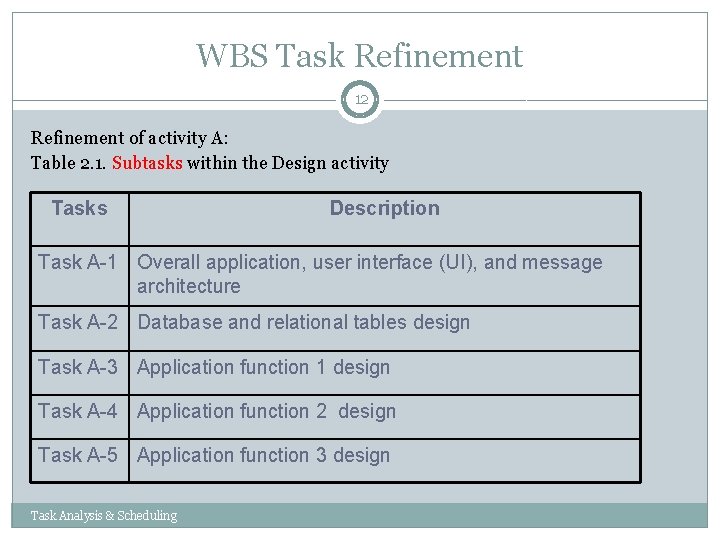 WBS Task Refinement

12

Refinement of activity A:
Table 2.1. Subtasks within the Design activity

| Tasks | Description |
|---|---|
| Task A-1 | Overall application, user interface (UI), and message architecture |
| Task A-2 | Database and relational tables design |
| Task A-3 | Application function 1 design |
| Task A-4 | Application function 2 design |
| Task A-5 | Application function 3 design |

Task Analysis & Scheduling